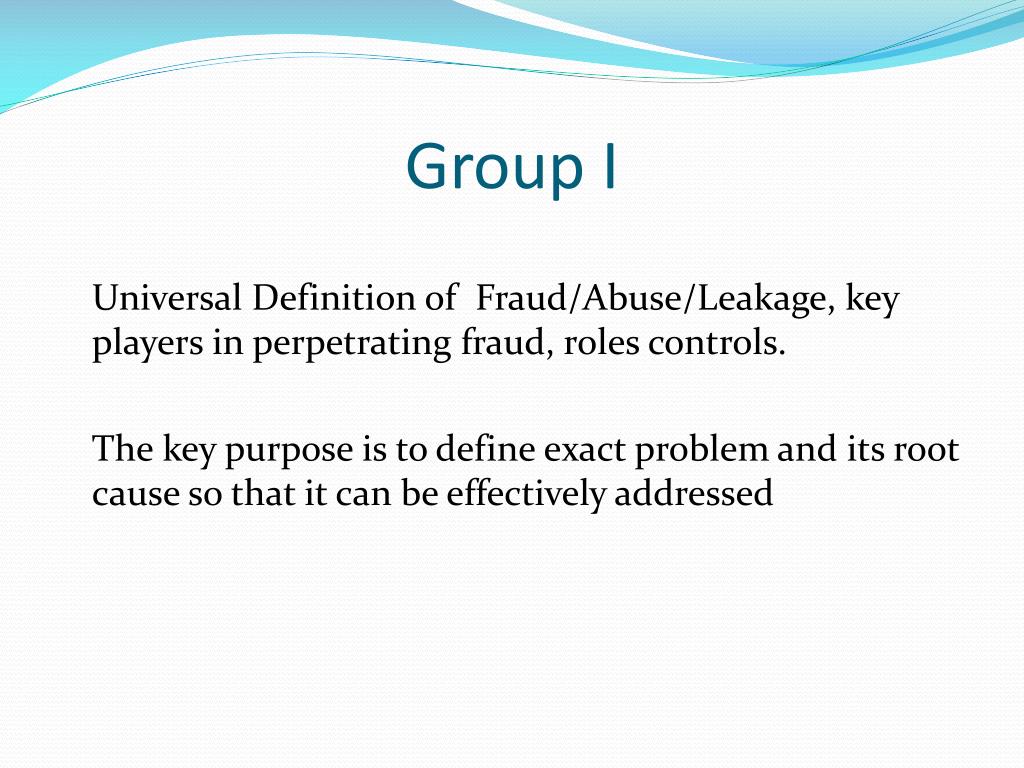 Group I

Universal Definition of Fraud/Abuse/Leakage, key players in perpetrating fraud, roles controls.

The key purpose is to define exact problem and its root cause so that it can be effectively addressed